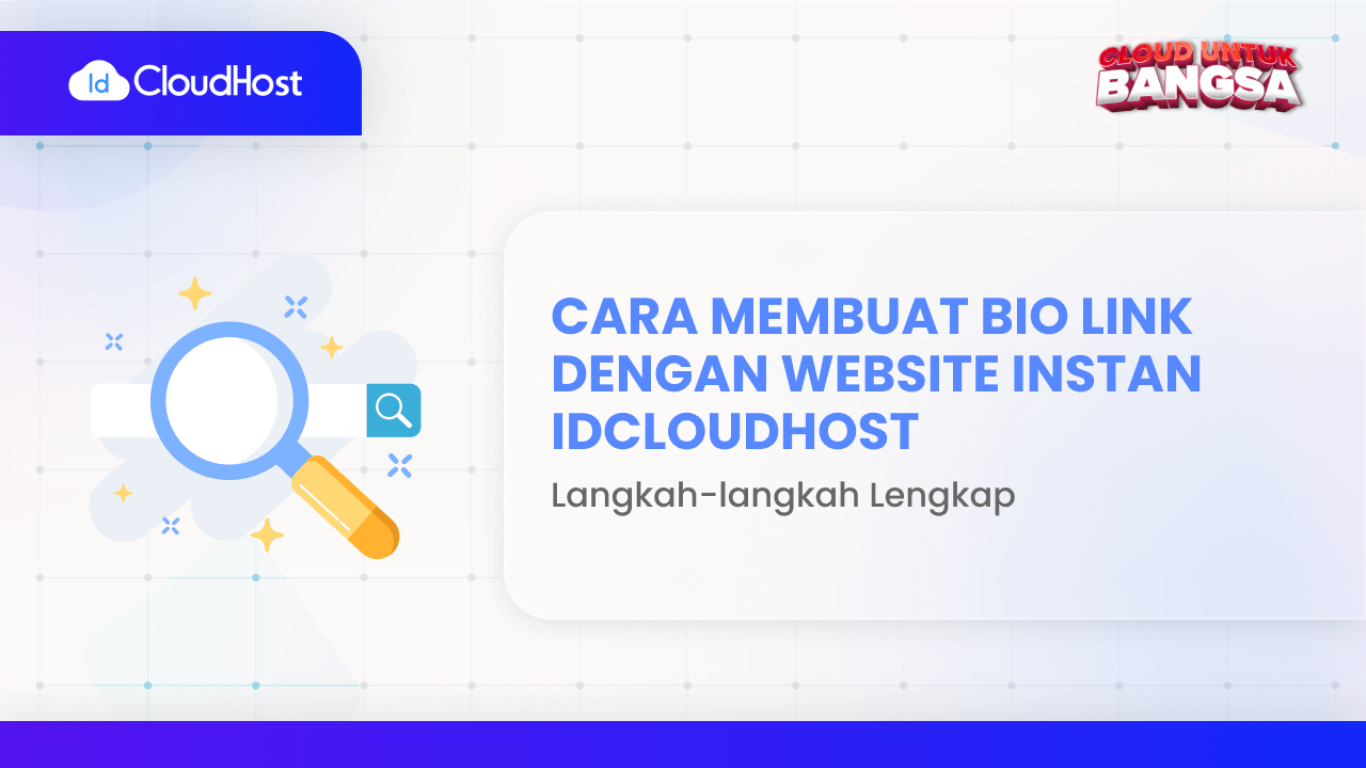 Id CloudHost

CLOUD UNTUK BANGSA

CARA MEMBUAT BIO LINK DENGAN WEBSITE INSTAN IDCLOUDHOST

Langkah-langkah Lengkap